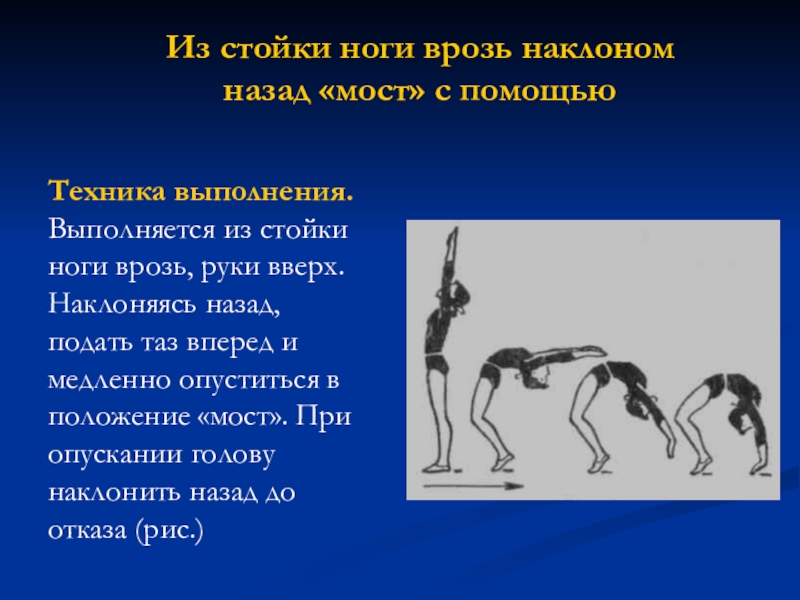 Из стойки ноги врозь наклоном назад «мост» с помощью

Техника выполнения. Выполняется из стойки ноги врозь, руки вверх. Наклоняясь назад, подать таз вперед и медленно опуститься в положение «мост». При опускании голову наклонить назад до отказа (рис.)